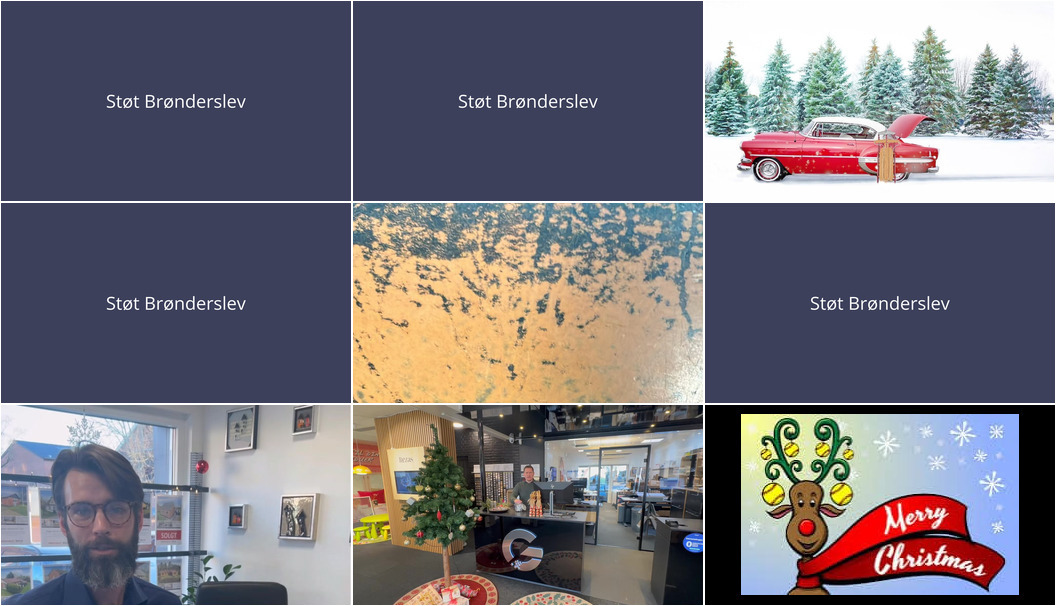 Støt Brønderslev

Støt Brønderslev

Støt Brønderslev

Støt Brønderslev

SOLGT

Merry Christmas